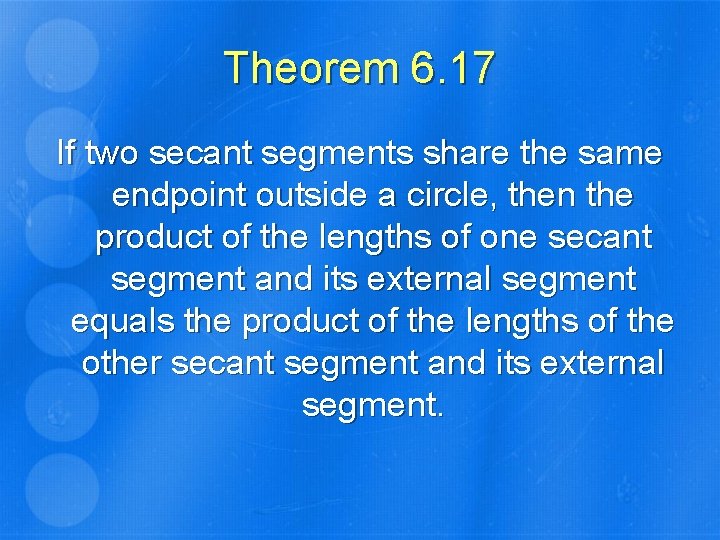 Theorem 6.17

If two secant segments share the same endpoint outside a circle, then the product of the lengths of one secant segment and its external segment equals the product of the lengths of the other secant segment and its external segment.